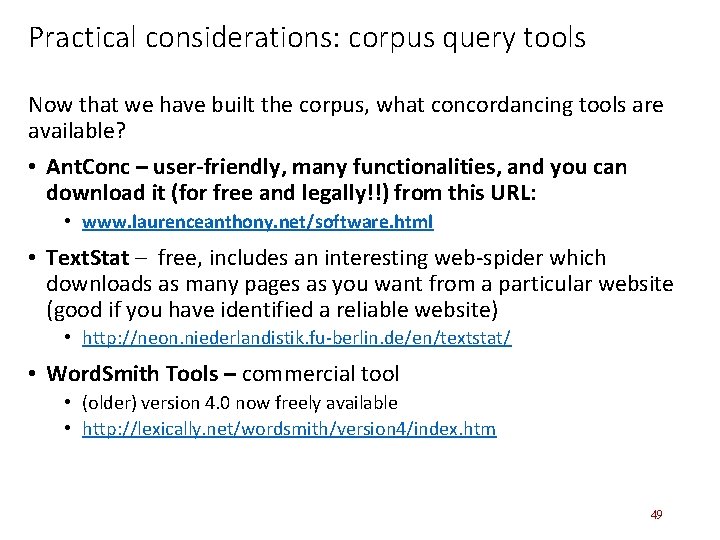 Practical considerations: corpus query tools

Now that we have built the corpus, what concordancing tools are available?

• AntConc – user-friendly, many functionalities, and you can download it (for free and legally!!) from this URL:
  • www.laurenceanthony.net/software.html
• TextStat – free, includes an interesting web-spider which downloads as many pages as you want from a particular website (good if you have identified a reliable website)
  • http://neon.niederlandistik.fu-berlin.de/en/textstat/
• WordSmith Tools – commercial tool
  • (older) version 4.0 now freely available
  • http://lexically.net/wordsmith/version4/index.htm

49